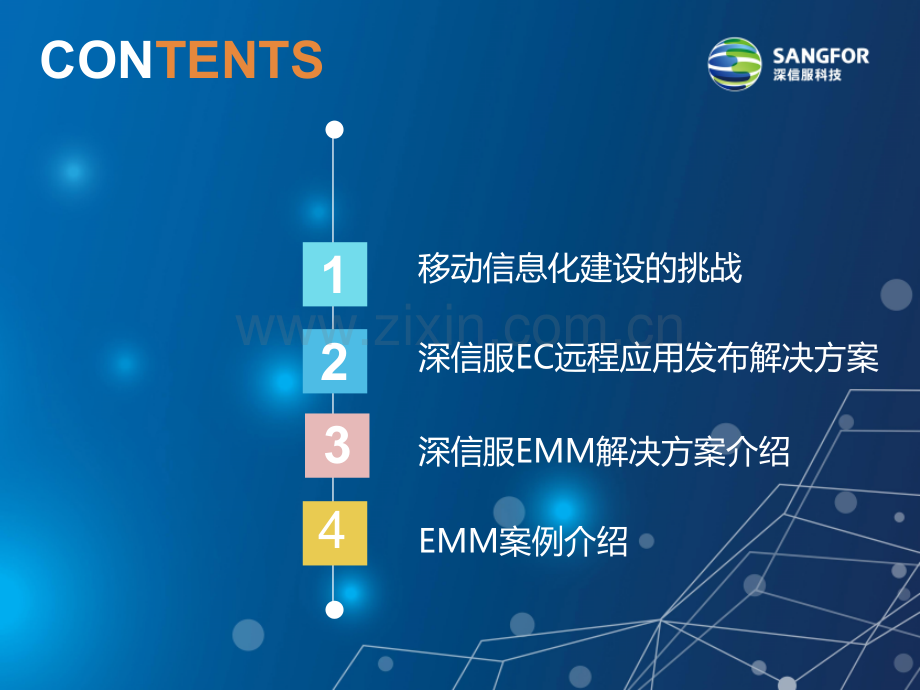 CONTENTS

SANGFOR
深信服科技

1
移动信息化建设的挑战

www.zixin.com.cn

2
深信服EC远程应用发布解决方案

3
深信服EMM解决方案介绍

4
EMM案例介绍